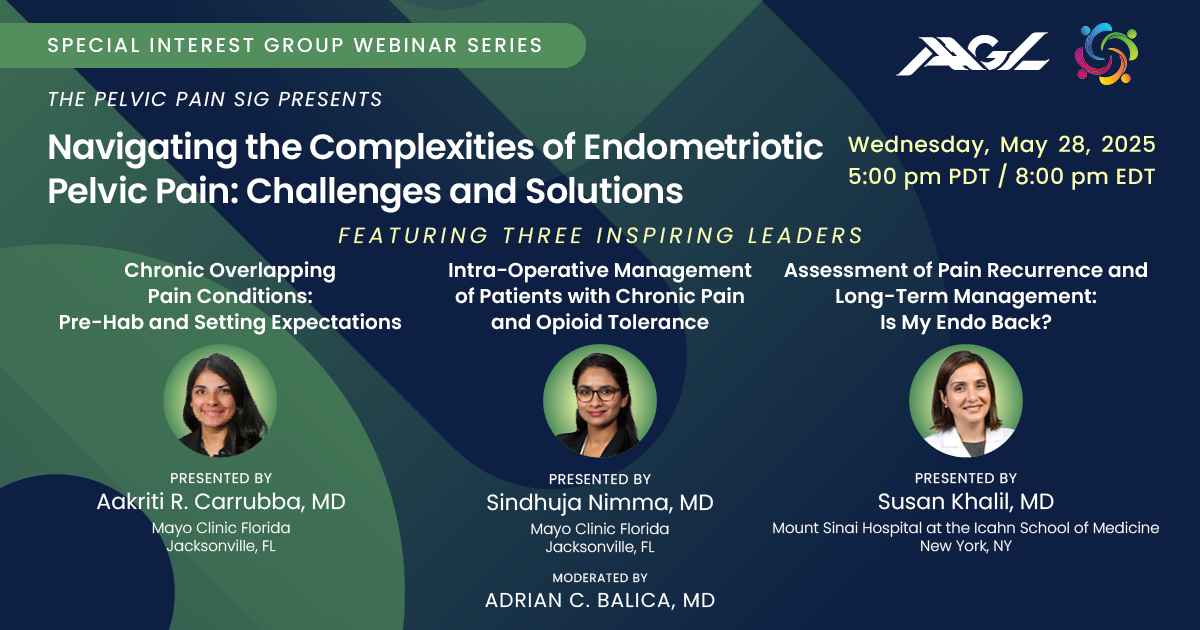 SPECIAL INTEREST GROUP WEBINAR SERIES

AAGL

THE PELVIC PAIN SIG PRESENTS

Navigating the Complexities of Endometriotic Pelvic Pain: Challenges and Solutions

Wednesday, May 28, 2025
5:00 pm PDT / 8:00 pm EDT

FEATURING THREE INSPIRING LEADERS

Chronic Overlapping Pain Conditions: Pre-Hab and Setting Expectations

PRESENTED BY
Aakriti R. Carrubba, MD
Mayo Clinic Florida
Jacksonville, FL

Intra-Operative Management of Patients with Chronic Pain and Opioid Tolerance

PRESENTED BY
Sindhuja Nimma, MD
Mayo Clinic Florida
Jacksonville, FL

MODERATED BY
ADRIAN C. BALICA, MD

Assessment of Pain Recurrence and Long-Term Management: Is My Endo Back?

PRESENTED BY
Susan Khalil, MD
Mount Sinai Hospital at the Icahn School of Medicine
New York, NY